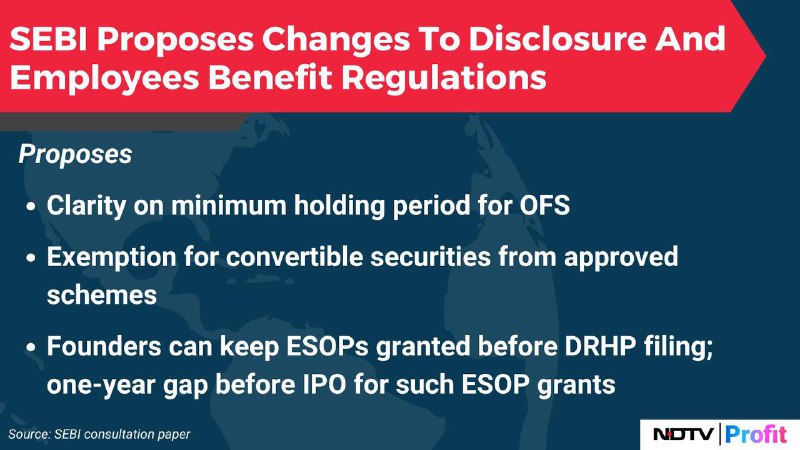 SEBI Proposes Changes To Disclosure And Employees Benefit Regulations

Proposes

• Clarity on minimum holding period for OFS

• Exemption for convertible securities from approved schemes

• Founders can keep ESOPs granted before DRHP filing; one-year gap before IPO for such ESOP grants

Source: SEBI consultation paper

NDTV | Profit